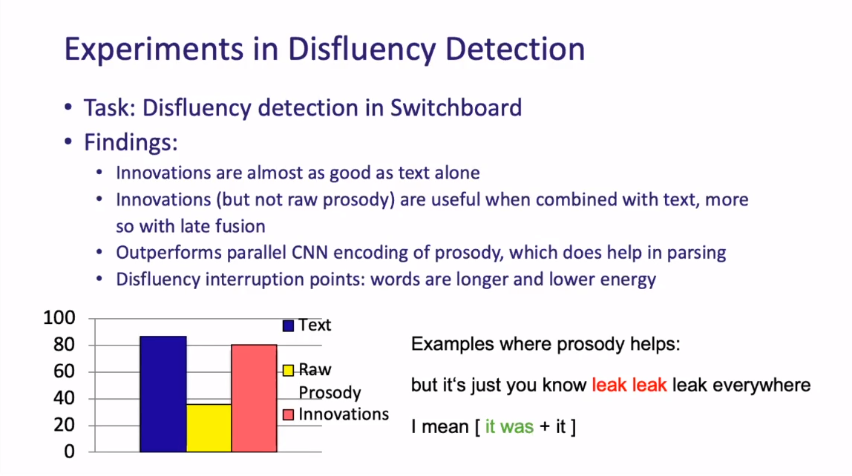 Experiments in Disfluency Detection

• Task: Disfluency detection in Switchboard
• Findings:
  • Innovations are almost as good as text alone
  • Innovations (but not raw prosody) are useful when combined with text, more so with late fusion
  • Outperforms parallel CNN encoding of prosody, which does help in parsing
  • Disfluency interruption points: words are longer and lower energy

100
80
60
40
20
0

Text
Raw Prosody
Innovations

Examples where prosody helps:

but it's just you know leak leak leak everywhere

I mean [ it was + it ]